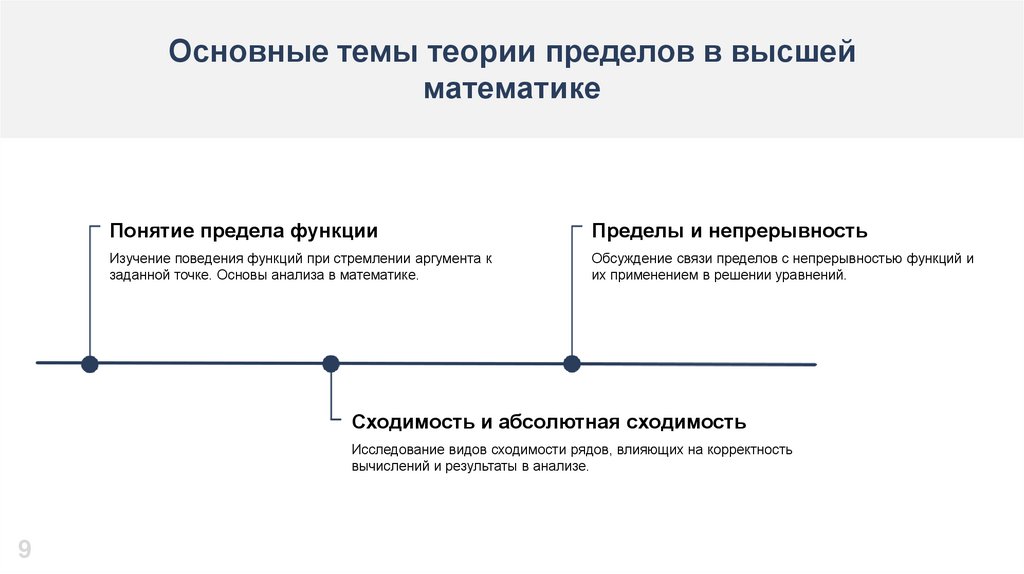 Основные темы теории пределов в высшей математике

Понятие предела функции

Изучение поведения функций при стремлении аргумента к заданной точке. Основы анализа в математике.

Пределы и непрерывность

Обсуждение связи пределов с непрерывностью функций и их применением в решении уравнений.

Сходимость и абсолютная сходимость

Исследование видов сходимости рядов, влияющих на корректность вычислений и результаты в анализе.

9